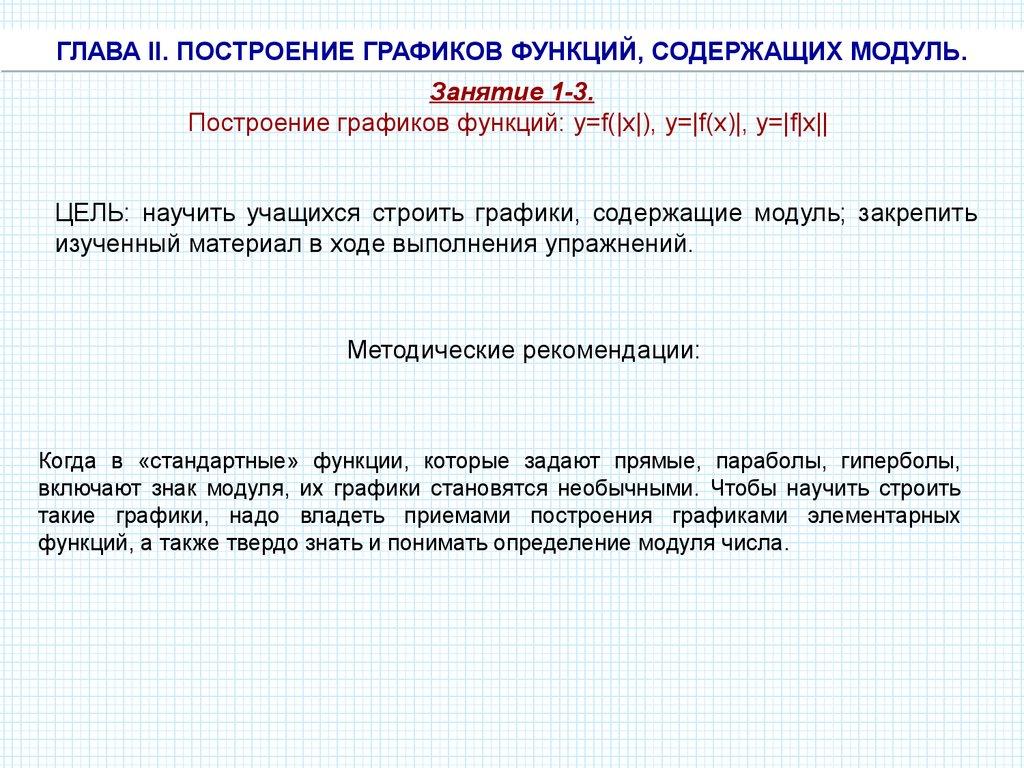 ГЛАВА II. ПОСТРОЕНИЕ ГРАФИКОВ ФУНКЦИЙ, СОДЕРЖАЩИХ МОДУЛЬ.

Занятие 1-3.

Построение графиков функций: $y=f(|x|)$, $y=|f(x)|$, $y=|f|x||$

ЦЕЛЬ: научить учащихся строить графики, содержащие модуль; закрепить изученный материал в ходе выполнения упражнений.

Методические рекомендации:

Когда в «стандартные» функции, которые задают прямые, параболы, гиперболы, включают знак модуля, их графики становятся необычными. Чтобы научить строить такие графики, надо владеть приемами построения графиками элементарных функций, а также твердо знать и понимать определение модуля числа.